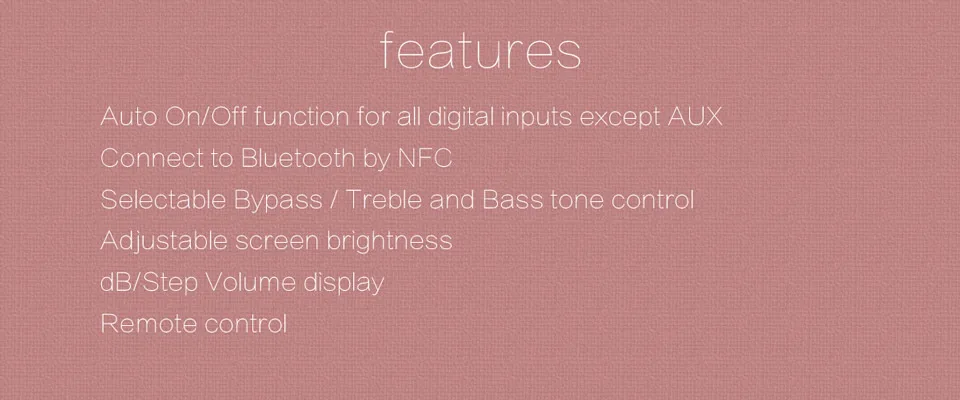 features

Auto On/Off function for all digital inputs except AUX

Connect to Bluetooth by NFC

Selectable Bypass / Treble and Bass tone control

Adjustable screen brightness

dB/Step Volume display

Remote control